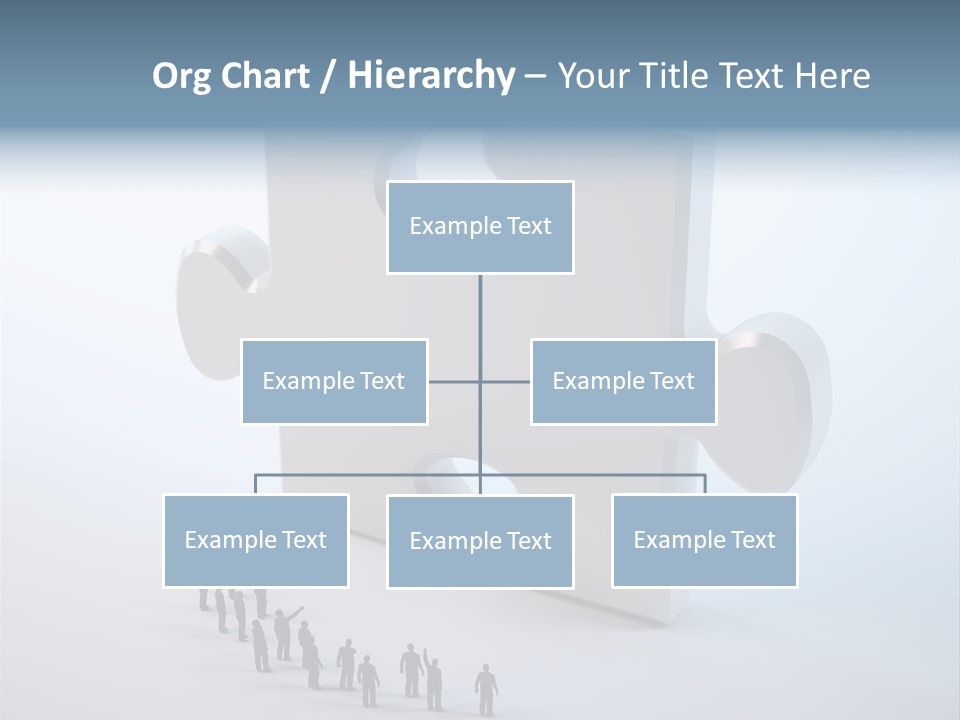 Org Chart / Hierarchy – Your Title Text Here

Example Text

Example Text

Example Text

Example Text

Example Text

Example Text